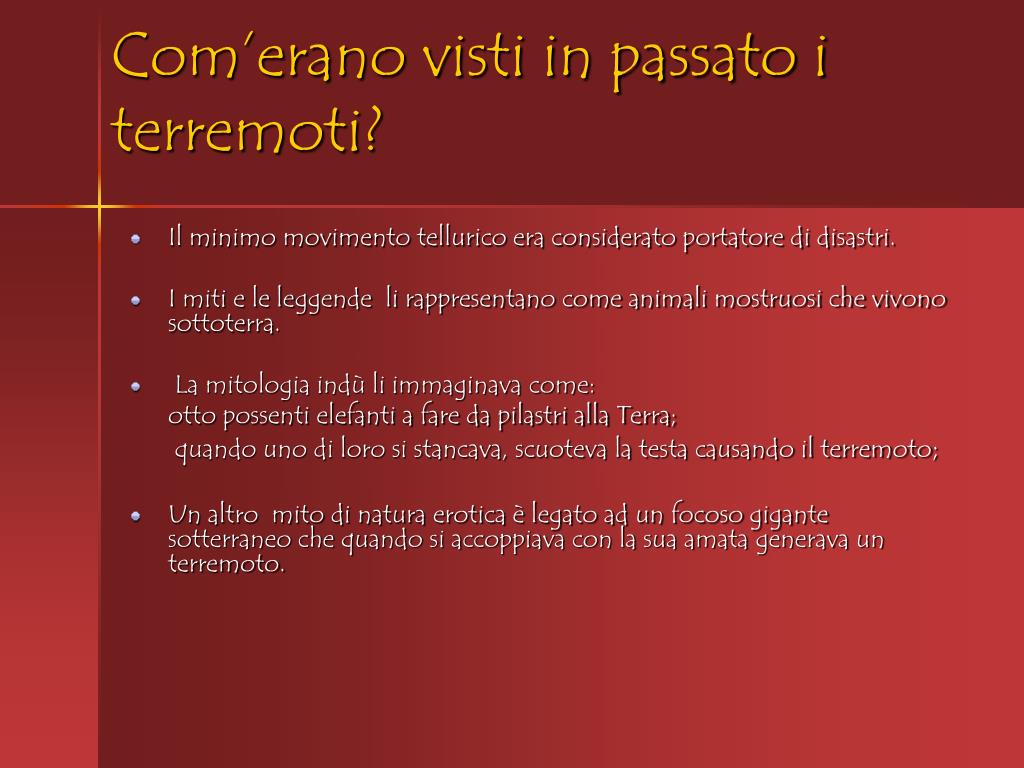 Com'erano visti in passato i terremoti?

Il minimo movimento tellurico era considerato portatore di disastri.

I miti e le leggende li rappresentano come animali mostruosi che vivono sottoterra.

La mitologia indù li immaginava come:
otto possenti elefanti a fare da pilastri alla Terra;
quando uno di loro si stancava, scuoteva la testa causando il terremoto;

Un altro mito di natura erotica è legato ad un focoso gigante sotterraneo che quando si accoppiava con la sua amata generava un terremoto.